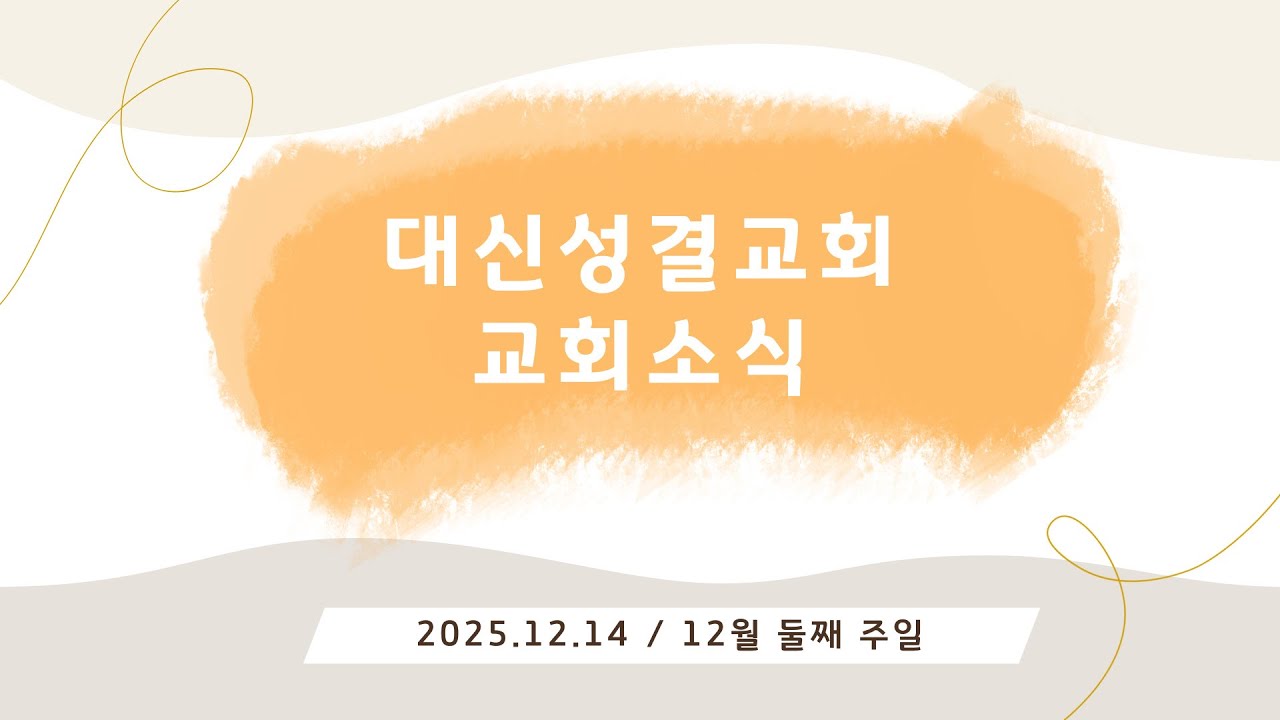 대신성결교회
교회소식

2025.12.14 / 12월 둘째 주일